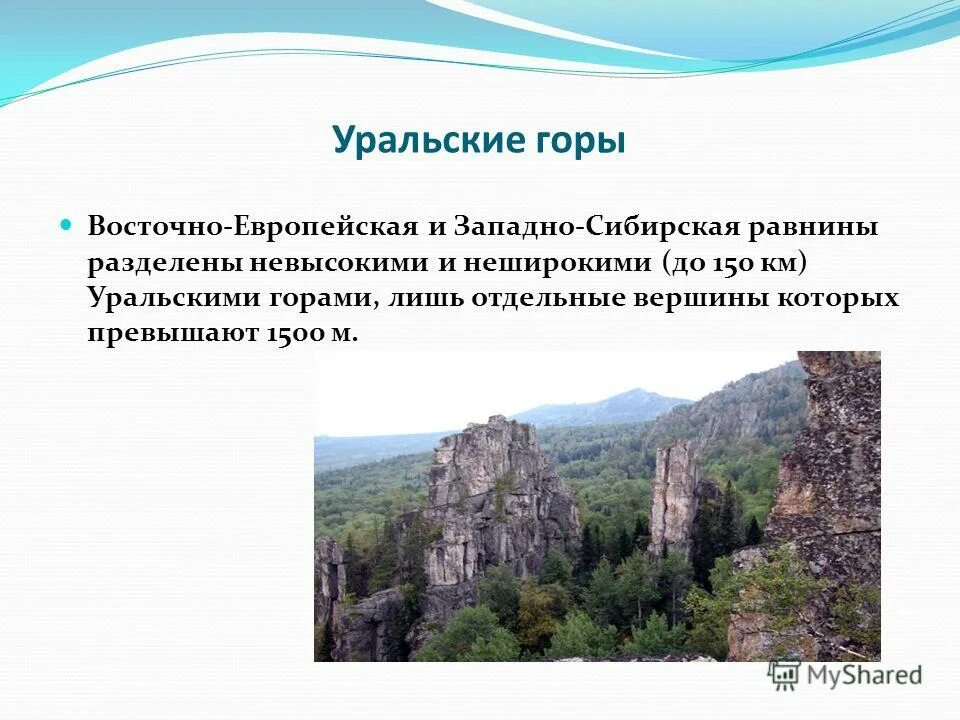 Уральские горы

Восточно-Европейская и Западно-Сибирская равнины разделены невысокими и неширокими (до 150 км) Уральскими горами, лишь отдельные вершины которых превышают 1500 м.

MyShared